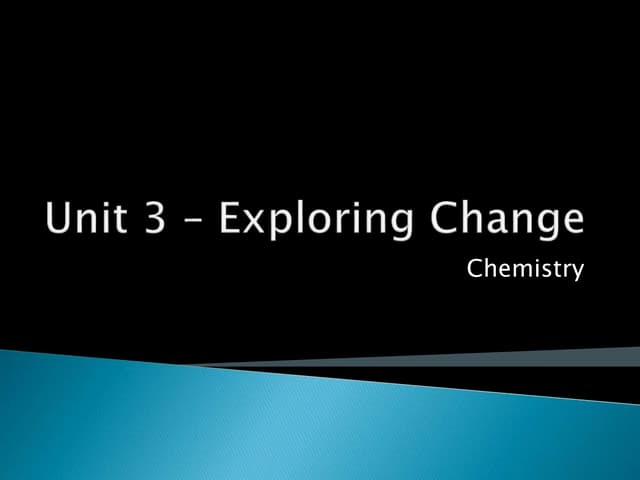 Unit 3 – Exploring Change

Chemistry